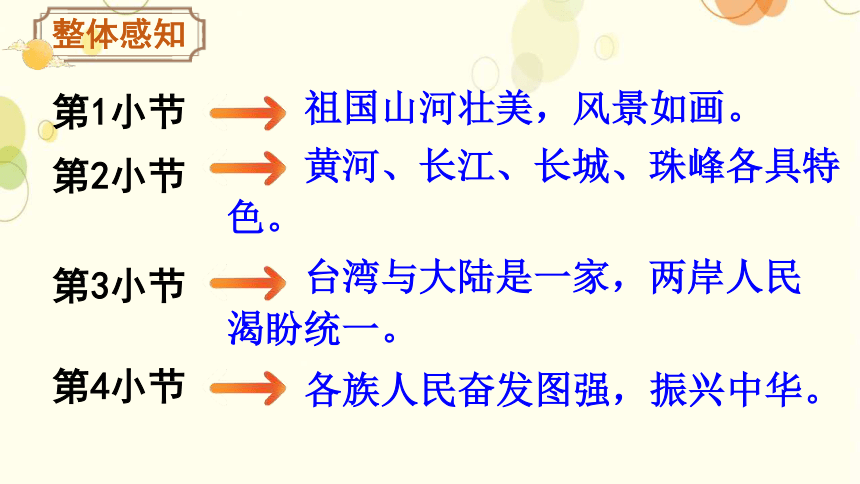 整体感知

第1小节 祖国山河壮美，风景如画。

第2小节 黄河、长江、长城、珠峰各具特色。

第3小节 台湾与大陆是一家，两岸人民渴盼统一。

第4小节 各族人民奋发图强，振兴中华。